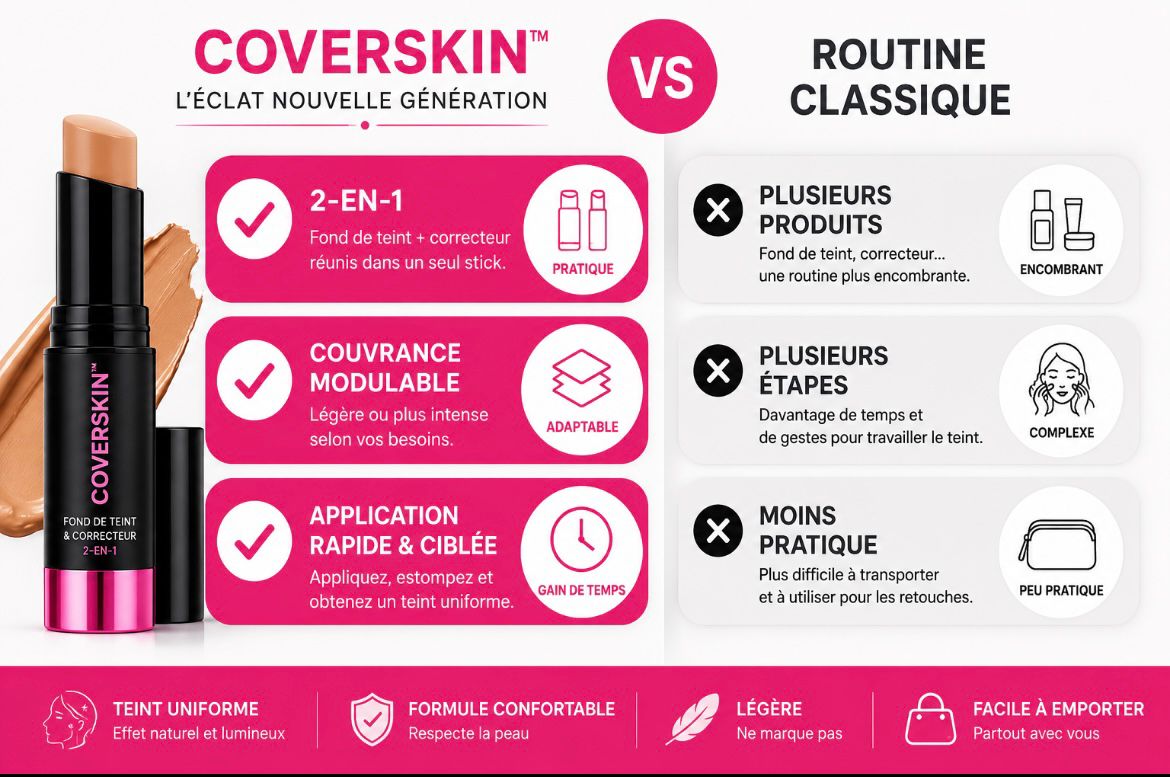 COVERSKIN™
L'ÉCLAT NOUVELLE GÉNÉRATION

VS

ROUTINE CLASSIQUE

COVERSKIN™
FOND DE TEINT & CORRECTEUR
2-EN-1

2-EN-1
Fond de teint + correcteur réunis dans un seul stick.
PRATIQUE

COUVRANCE MODULABLE
Légère ou plus intense selon vos besoins.
ADAPTABLE

APPLICATION RAPIDE & CIBLÉE
Appliquez, estompez et obtenez un teint uniforme.
GAIN DE TEMPS

PLUSIEURS PRODUITS
Fond de teint, correcteur... une routine plus encombrante.
ENCOMBRANT

PLUSIEURS ÉTAPES
Davantage de temps et de gestes pour travailler le teint.
COMPLEXE

MOINS PRATIQUE
Plus difficile à transporter et à utiliser pour les retouches.
PEU PRATIQUE

TEINT UNIFORME
Effet naturel et lumineux

FORMULE CONFORTABLE
Respecte la peau

LÉGÈRE
Ne marque pas

FACILE À EMPORTER
Partout avec vous